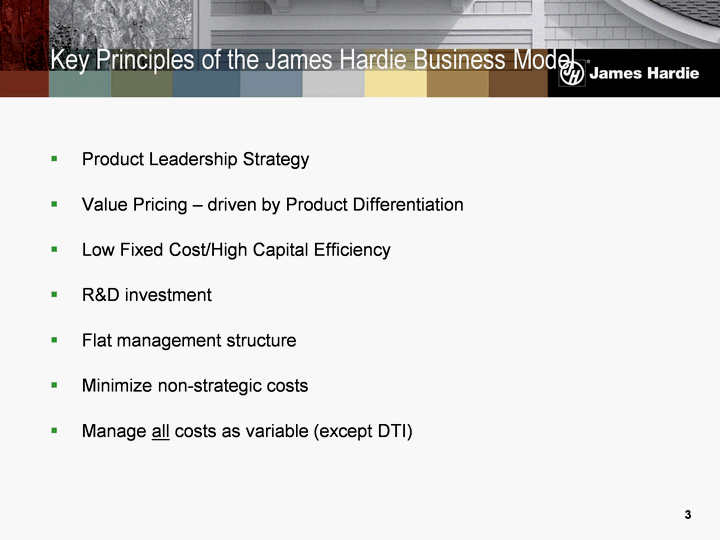 Key Principles of the James Hardie Business Model

JH James Hardie

▪ Product Leadership Strategy

▪ Value Pricing – driven by Product Differentiation

▪ Low Fixed Cost/High Capital Efficiency

▪ R&D investment

▪ Flat management structure

▪ Minimize non-strategic costs

▪ Manage all costs as variable (except DTI)

3